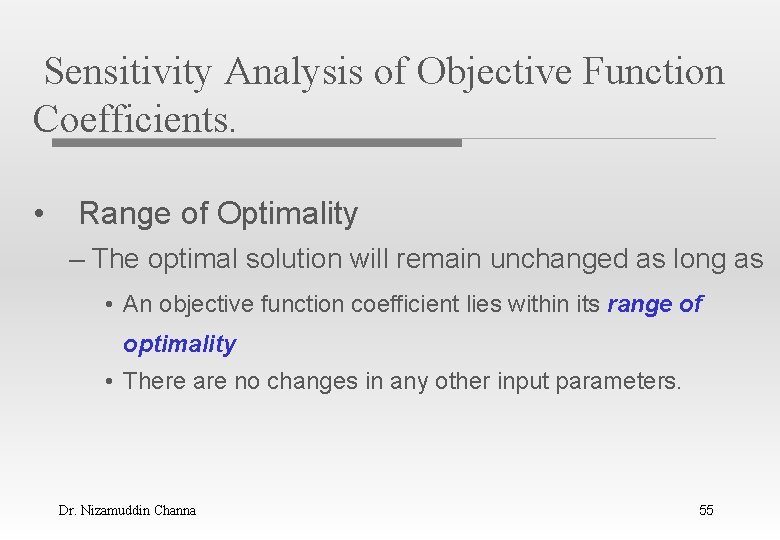 Sensitivity Analysis of Objective Function Coefficients.

• Range of Optimality

– The optimal solution will remain unchanged as long as

• An objective function coefficient lies within its range of optimality

• There are no changes in any other input parameters.

Dr. Nizamuddin Channa

55